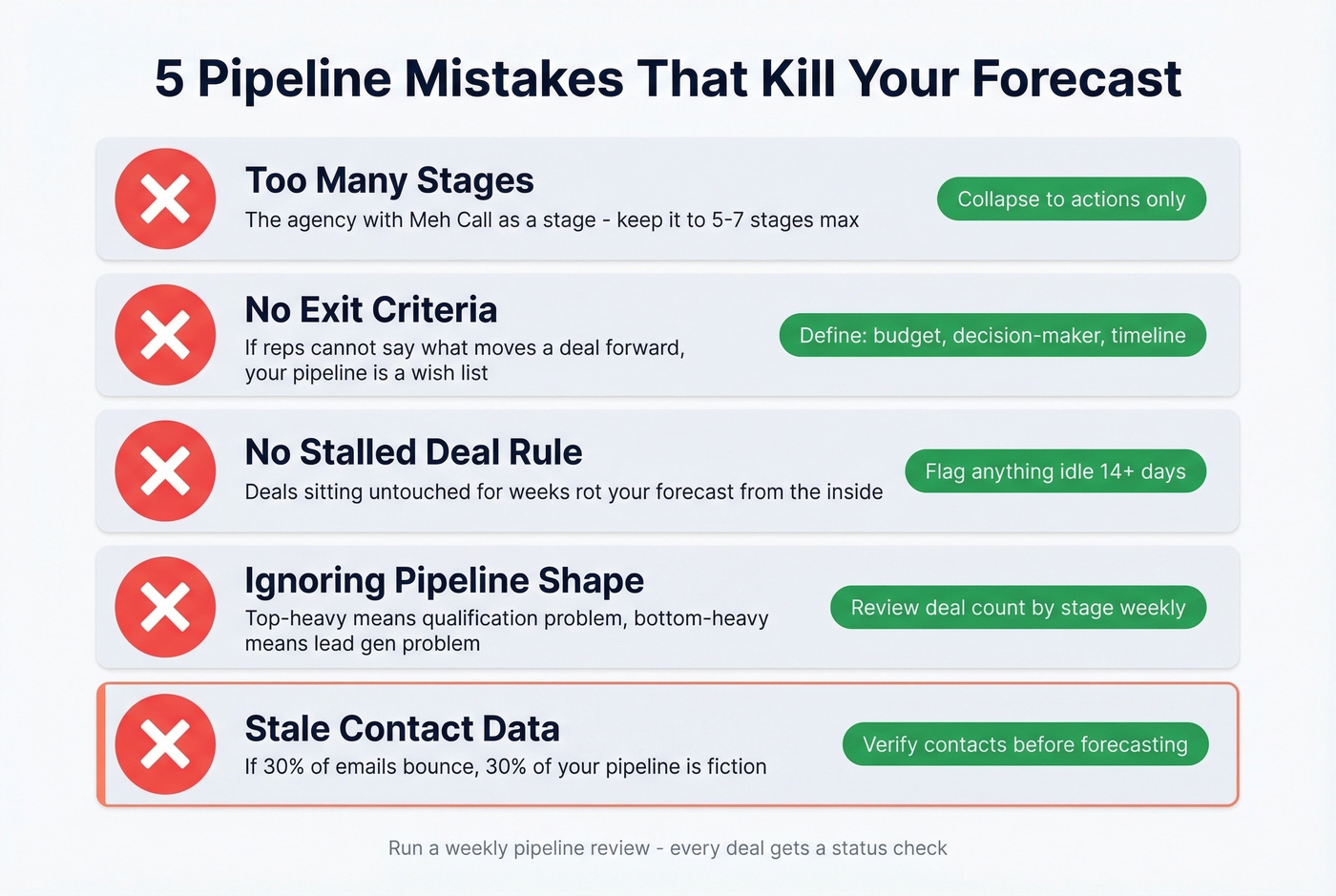 5 Pipeline Mistakes That Kill Your Forecast

Too Many Stages
The agency with Meh Call as a stage - keep it to 5-7 stages max

Collapse to actions only

No Exit Criteria
If reps cannot say what moves a deal forward, your pipeline is a wish list

Define: budget, decision-maker, timeline

No Stalled Deal Rule
Deals sitting untouched for weeks rot your forecast from the inside

Flag anything idle 14+ days

Ignoring Pipeline Shape
Top-heavy means qualification problem, bottom-heavy means lead gen problem

Review deal count by stage weekly

Stale Contact Data
If 30% of emails bounce, 30% of your pipeline is fiction

Verify contacts before forecasting

Run a weekly pipeline review - every deal gets a status check